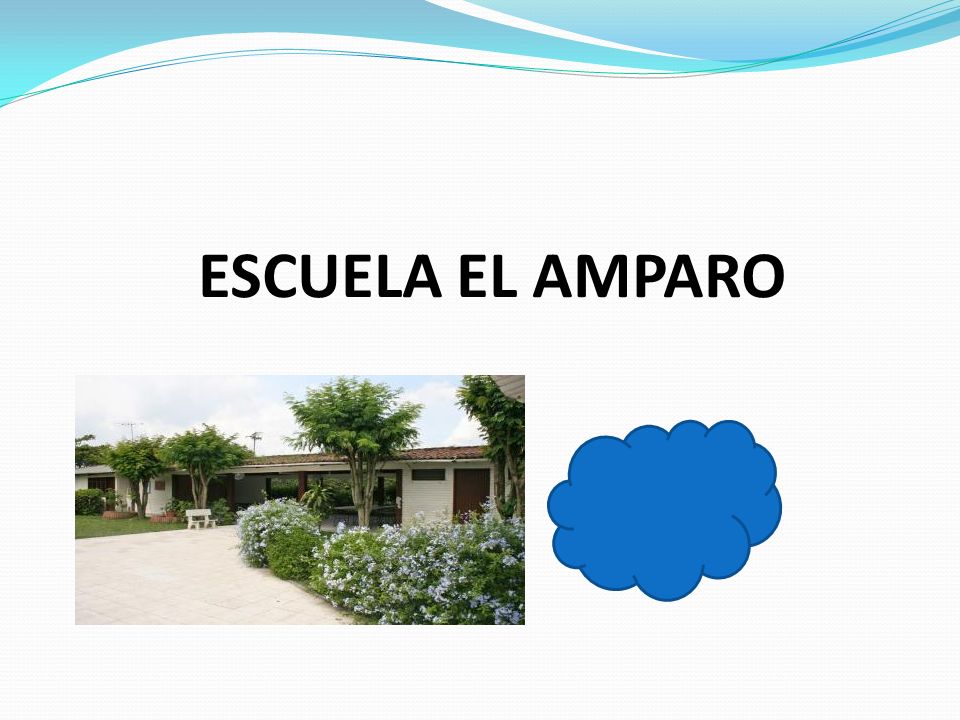 ESCUELA EL AMPARO